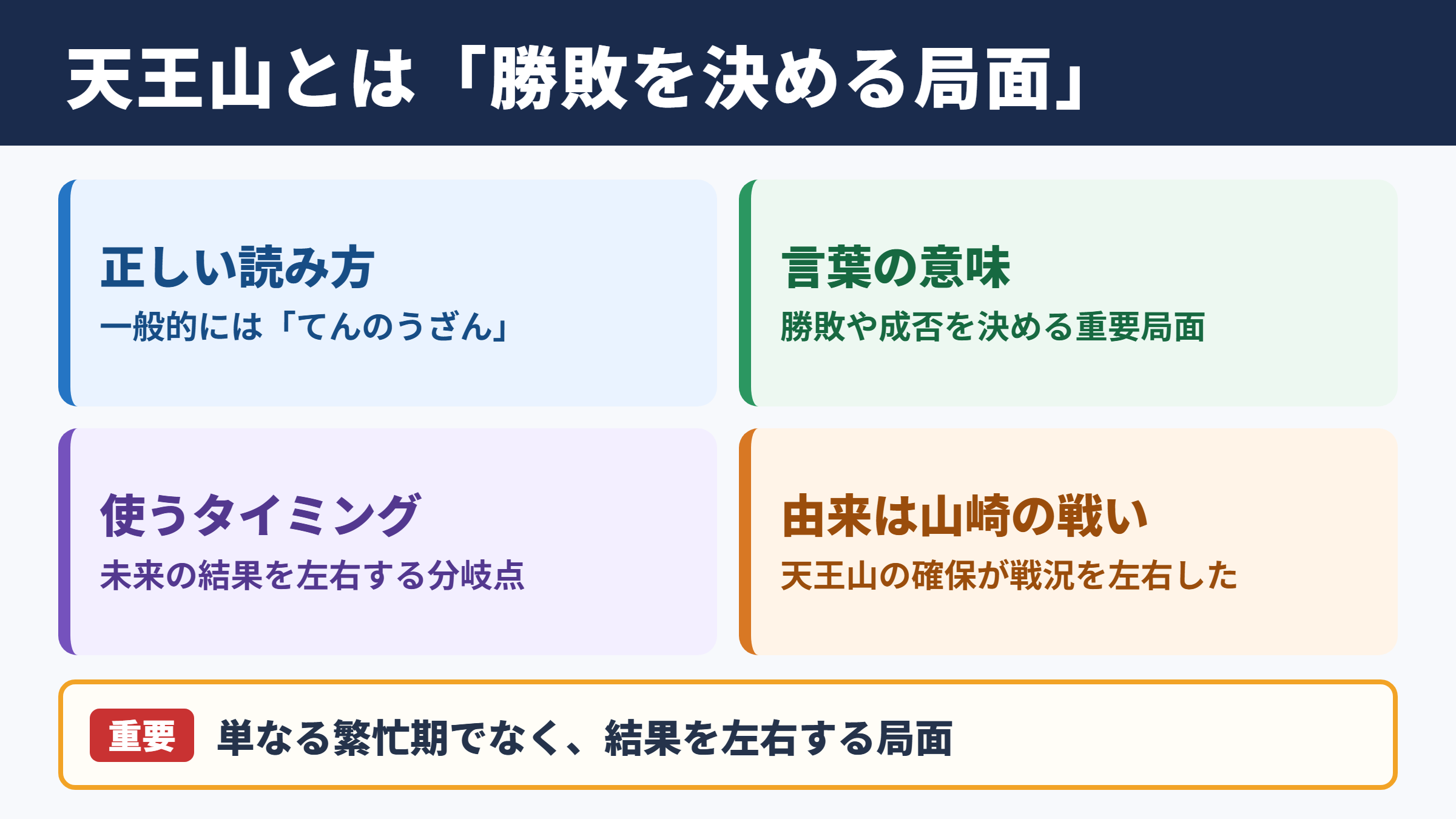 天王山とは「勝敗を決める局面」

正しい読み方

一般的には「てんのうざん」

言葉の意味

勝敗や成否を決める重要局面

使うタイミング

未来の結果を左右する分岐点

由来は山崎の戦い

天王山の確保が戦況を左右した

重要 単なる繁忙期でなく、結果を左右する局面